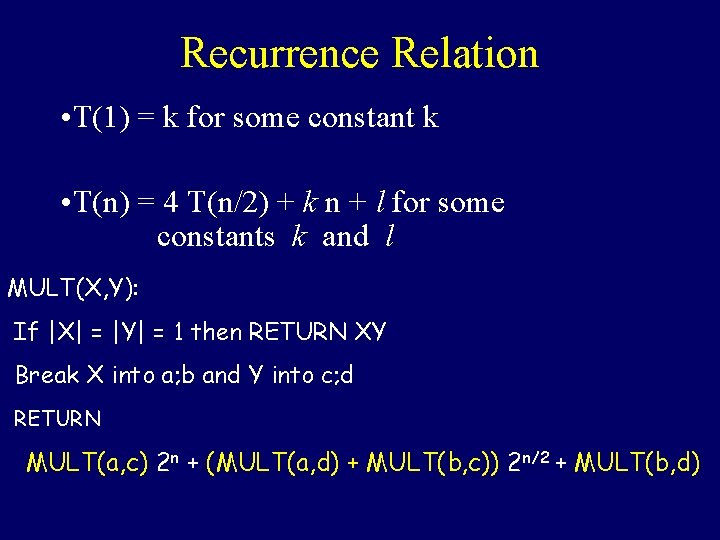 Recurrence Relation

•T(1) = k for some constant k

•T(n) = 4 T(n/2) + $k$ n + $l$ for some constants $k$ and $l$

MULT(X,Y):

If |X| = |Y| = 1 then RETURN XY

Break X into a;b and Y into c;d

RETURN

MULT(a,c) $2^n$ + (MULT(a,d) + MULT(b,c)) $2^{n/2}$ + MULT(b,d)